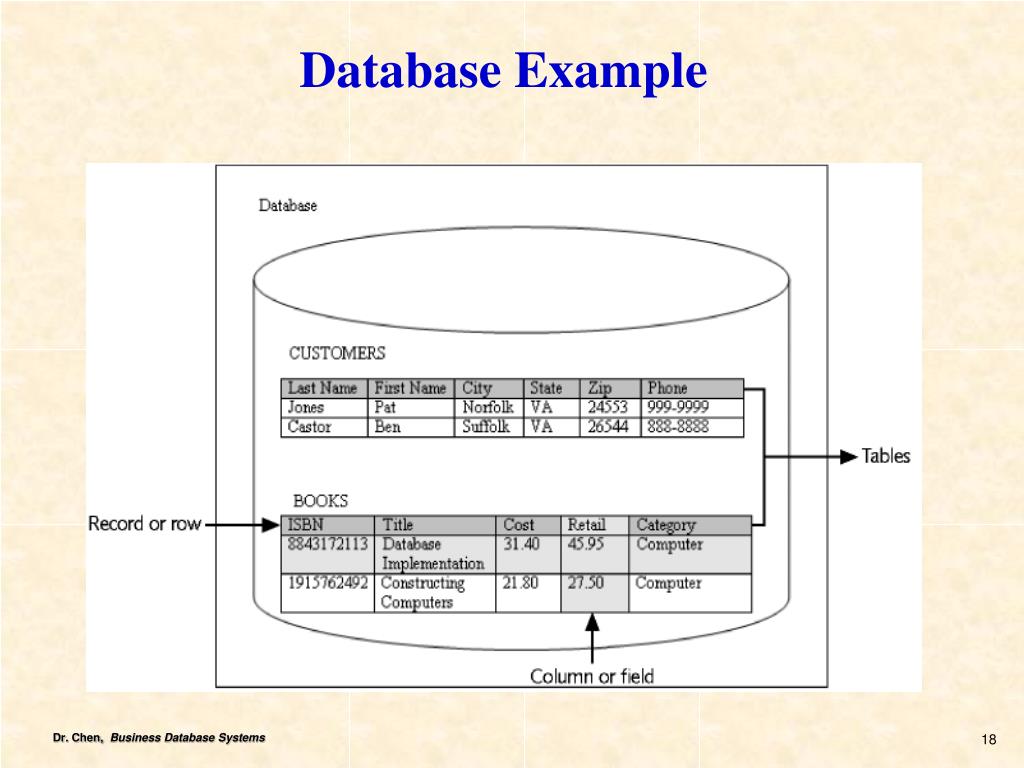 Database Example

Database

CUSTOMERS

| Last Name | First Name | City | State | Zip | Phone |
|---|---|---|---|---|---|
| Jones | Pat | Norfolk | VA | 24553 | 999-9999 |
| Castor | Ben | Suffolk | VA | 26544 | 888-8888 |

Tables

BOOKS

Record or row

| ISBN | Title | Cost | Retail | Category |
|---|---|---|---|---|
| 8843172113 | Database Implementation | 31.40 | 45.95 | Computer |
| 1915762492 | Constructing Computers | 21.80 | 27.50 | Computer |

Column or field

Dr. Chen, Business Database Systems

18